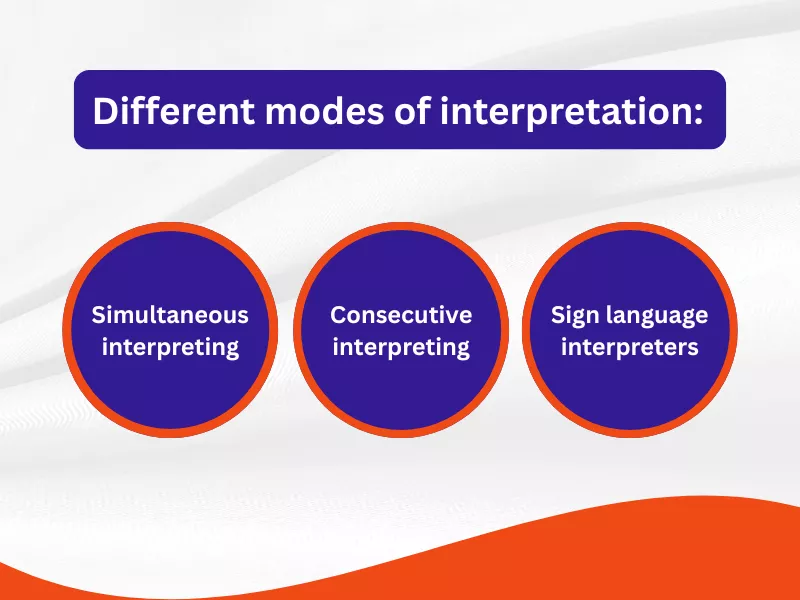 Different modes of interpretation:

Simultaneous interpreting

Consecutive interpreting

Sign language interpreters